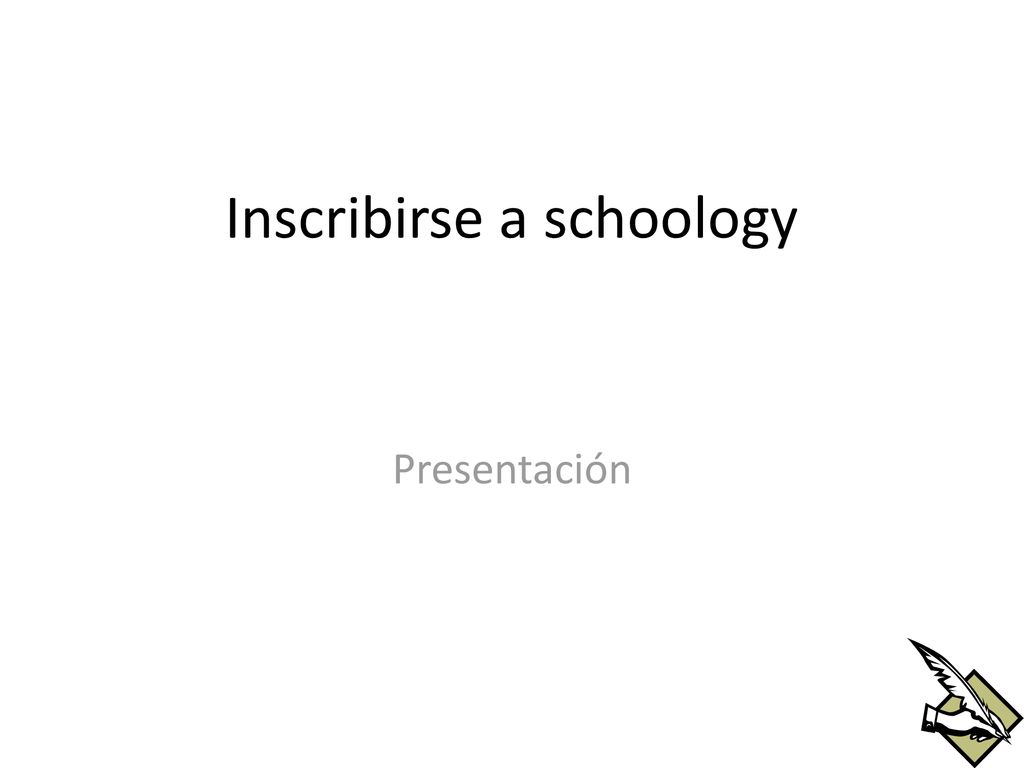 Inscribirse a schoology

Presentación